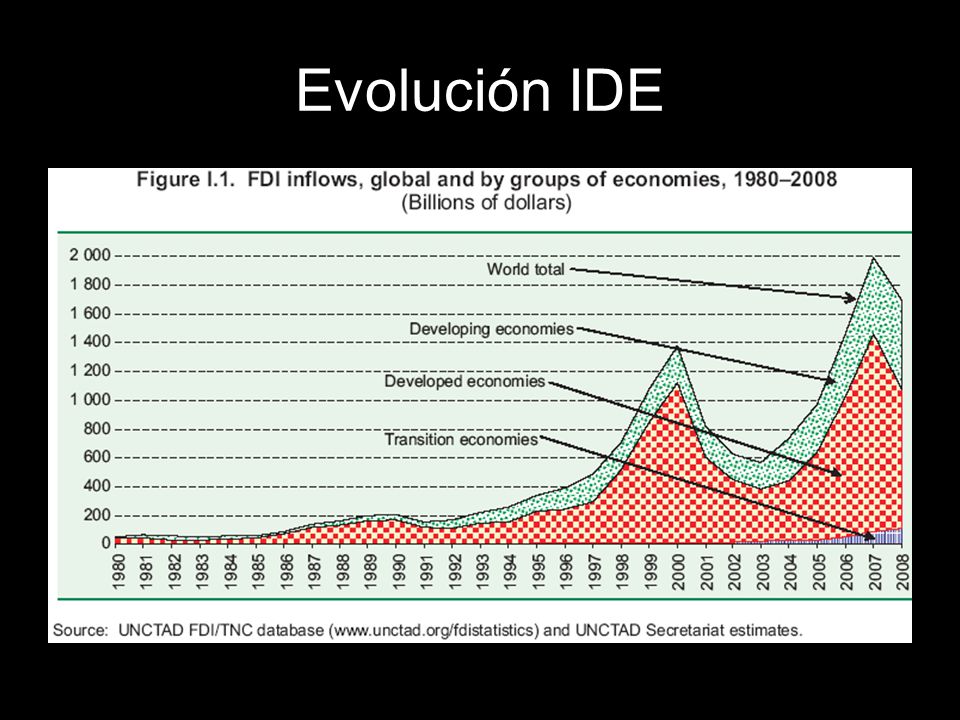 Evolución IDE

Figure I.1. FDI inflows, global and by groups of economies, 1980–2008
(Billions of dollars)

2 000
1 800
1 600
1 400
1 200
1 000
800
600
400
200
0

World total
Developing economies
Developed economies
Transition economies

1980 1981 1982 1983 1984 1985 1986 1987 1988 1989 1990 1991 1992 1993 1994 1995 1996 1997 1998 1999 2000 2001 2002 2003 2004 2005 2006 2007 2008

Source: UNCTAD FDI/TNC database (www.unctad.org/fdistatistics) and UNCTAD Secretariat estimates.